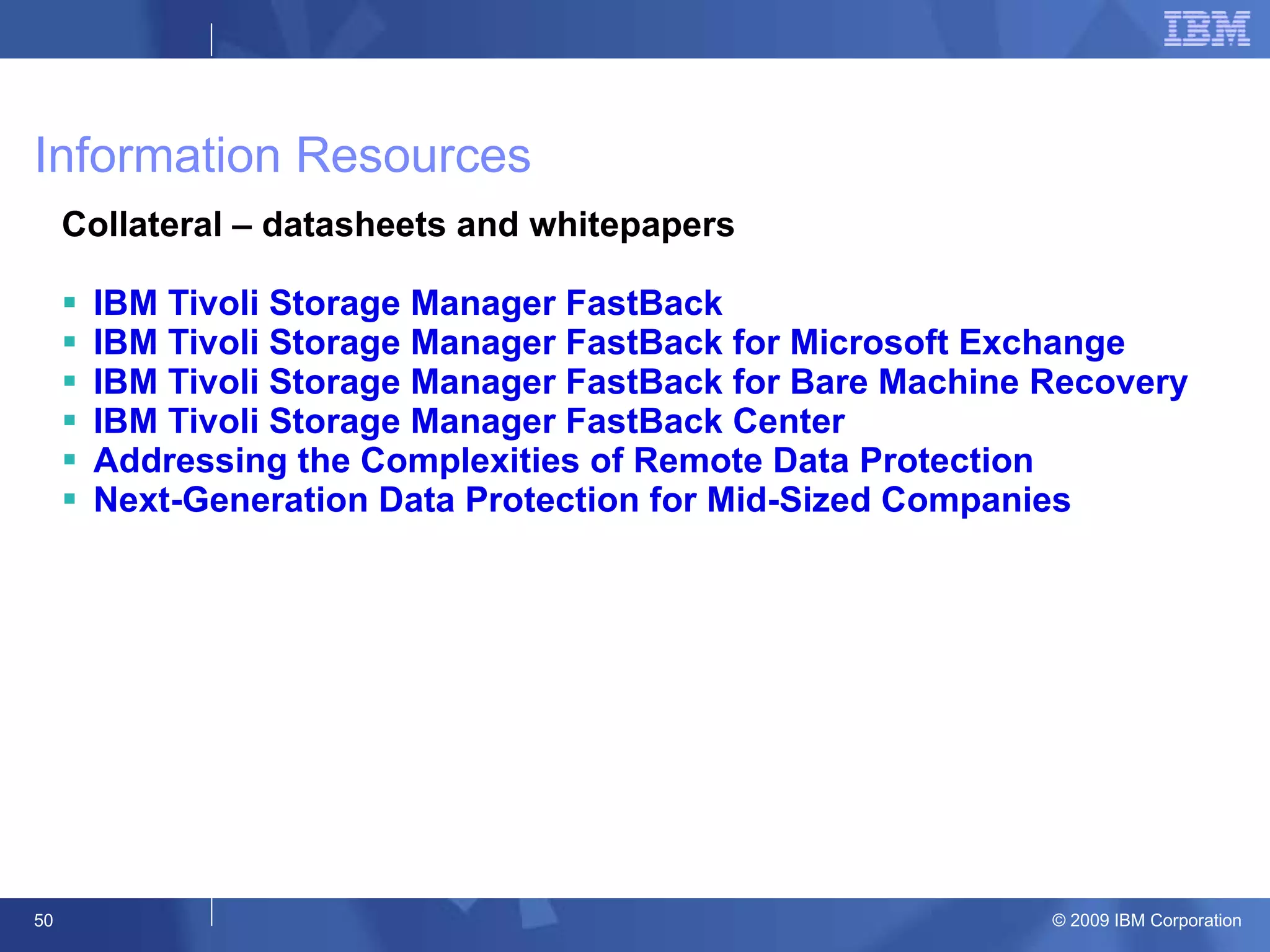 IBM

Information Resources

Collateral – datasheets and whitepapers

▪ IBM Tivoli Storage Manager FastBack
▪ IBM Tivoli Storage Manager FastBack for Microsoft Exchange
▪ IBM Tivoli Storage Manager FastBack for Bare Machine Recovery
▪ IBM Tivoli Storage Manager FastBack Center
▪ Addressing the Complexities of Remote Data Protection
▪ Next-Generation Data Protection for Mid-Sized Companies

50

© 2009 IBM Corporation